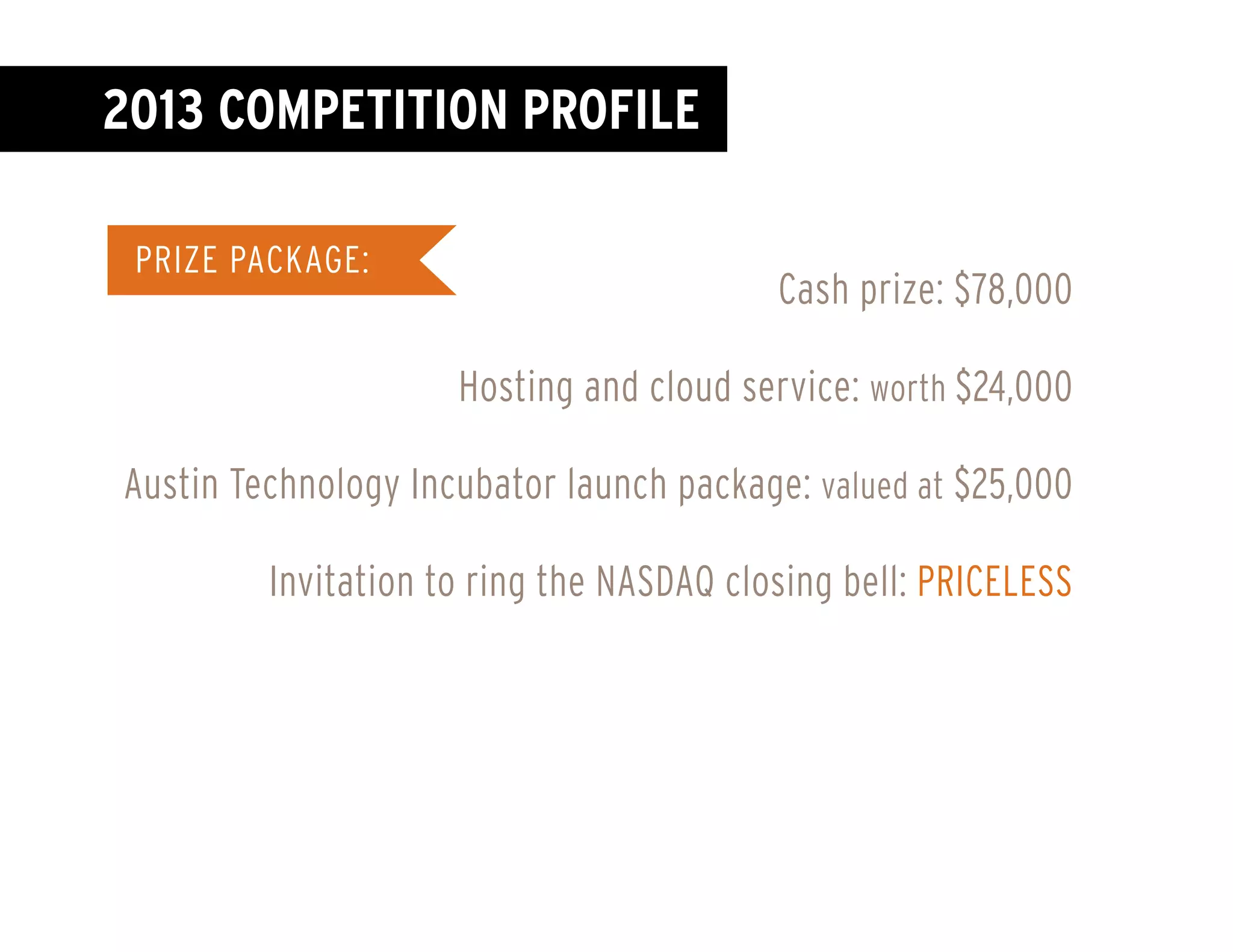 2013 COMPETITION PROFILE

PRIZE PACKAGE:

Cash prize: \$78,000

Hosting and cloud service: worth \$24,000

Austin Technology Incubator launch package: valued at \$25,000

Invitation to ring the NASDAQ closing bell: PRICELESS